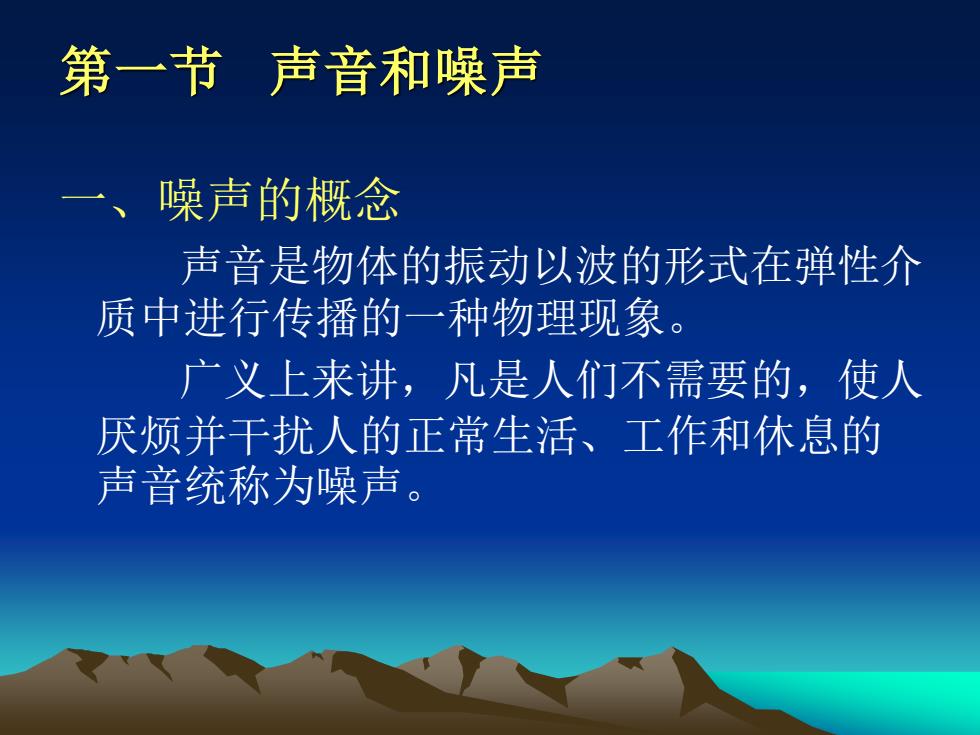 第一节　声音和噪声

一、噪声的概念

声音是物体的振动以波的形式在弹性介质中进行传播的一种物理现象。

广义上来讲，凡是人们不需要的，使人厌烦并干扰人的正常生活、工作和休息的声音统称为噪声。